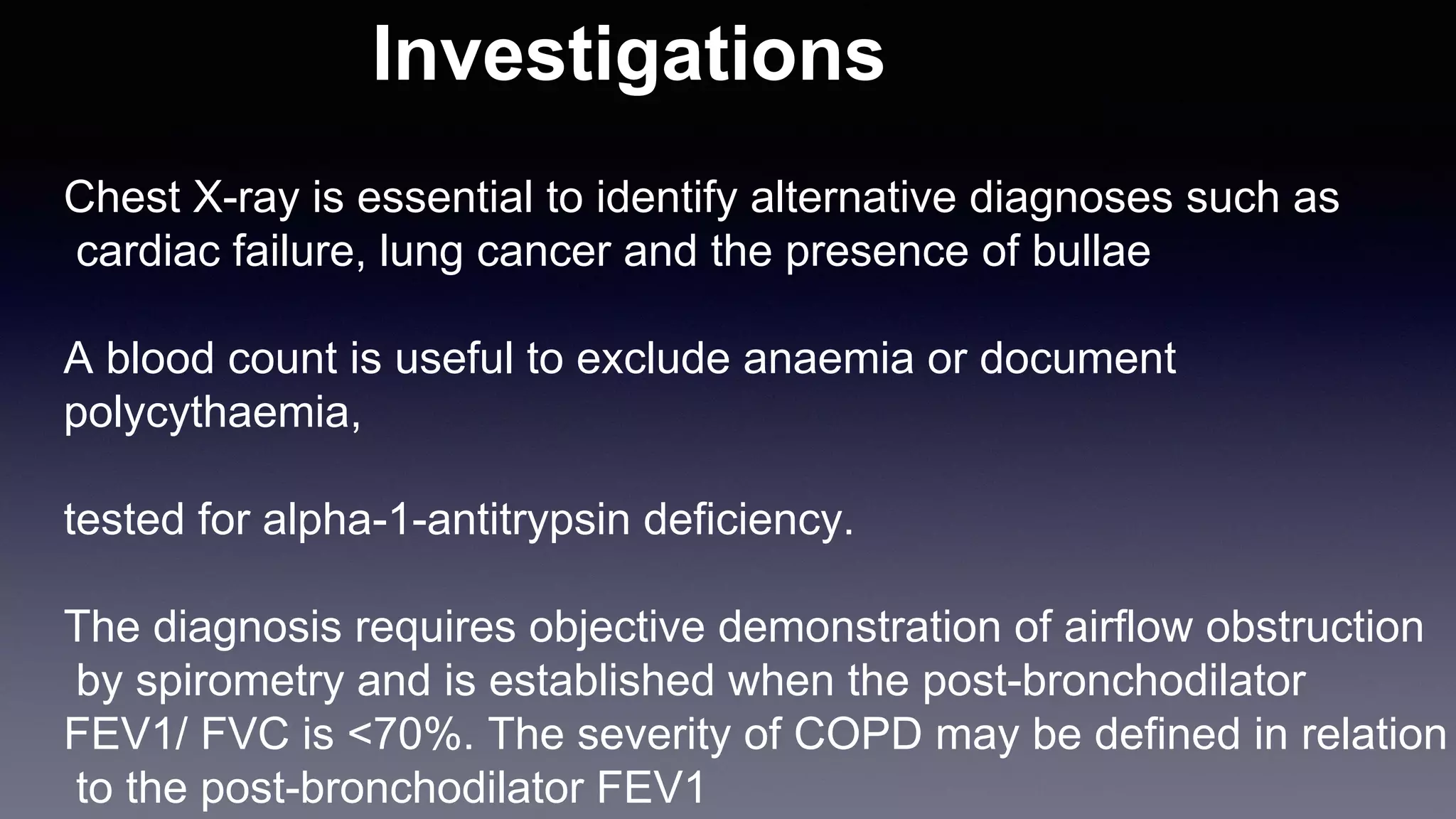 Investigations

Chest X-ray is essential to identify alternative diagnoses such as cardiac failure, lung cancer and the presence of bullae

A blood count is useful to exclude anaemia or document polycythaemia,

tested for alpha-1-antitrypsin deficiency.

The diagnosis requires objective demonstration of airflow obstruction by spirometry and is established when the post-bronchodilator FEV1/ FVC is <70%. The severity of COPD may be defined in relation to the post-bronchodilator FEV1